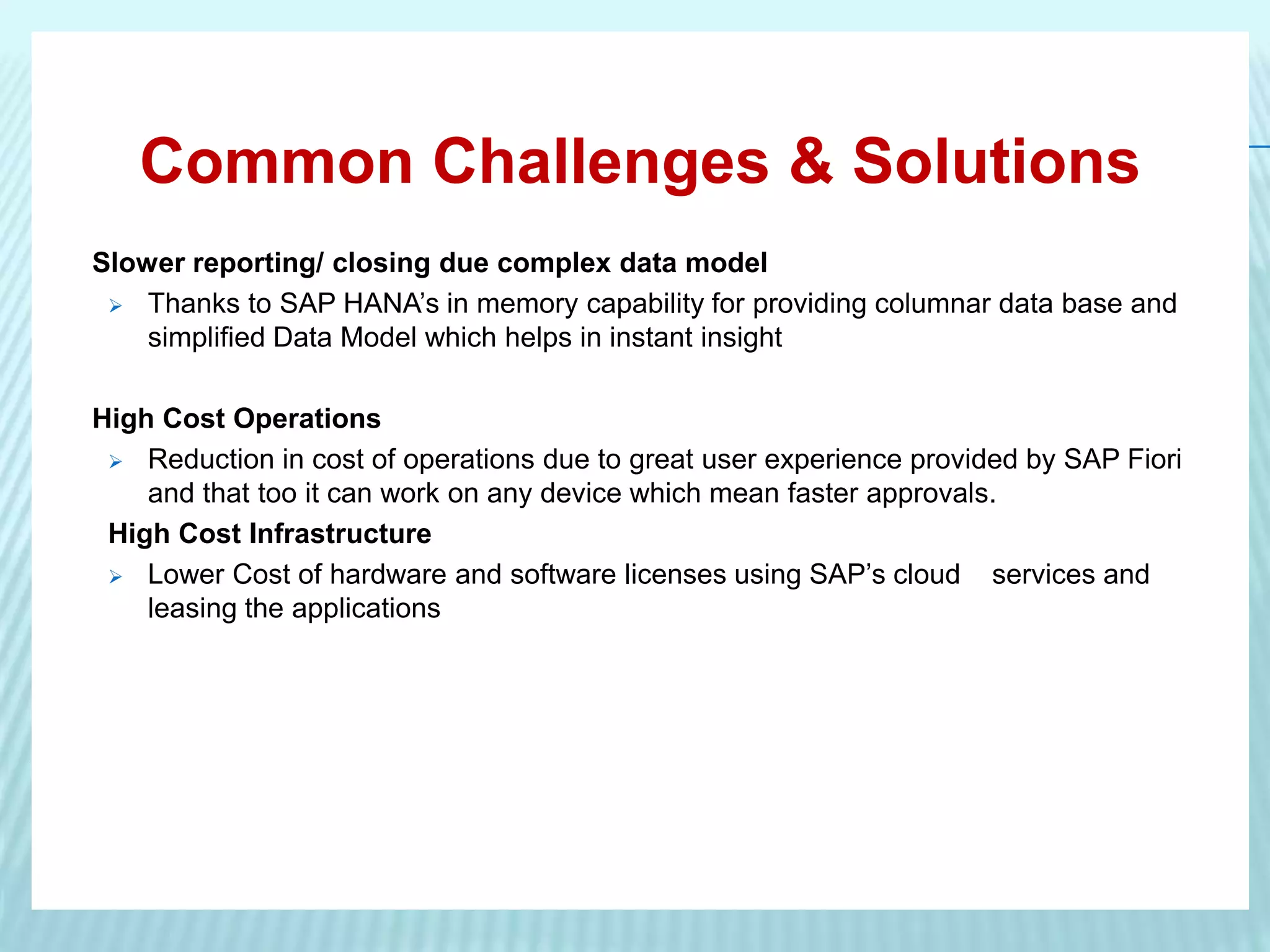 Common Challenges & Solutions

Slower reporting/ closing due complex data model

➢ Thanks to SAP HANA's in memory capability for providing columnar data base and simplified Data Model which helps in instant insight

High Cost Operations

➢ Reduction in cost of operations due to great user experience provided by SAP Fiori and that too it can work on any device which mean faster approvals.

High Cost Infrastructure

➢ Lower Cost of hardware and software licenses using SAP's cloud services and leasing the applications